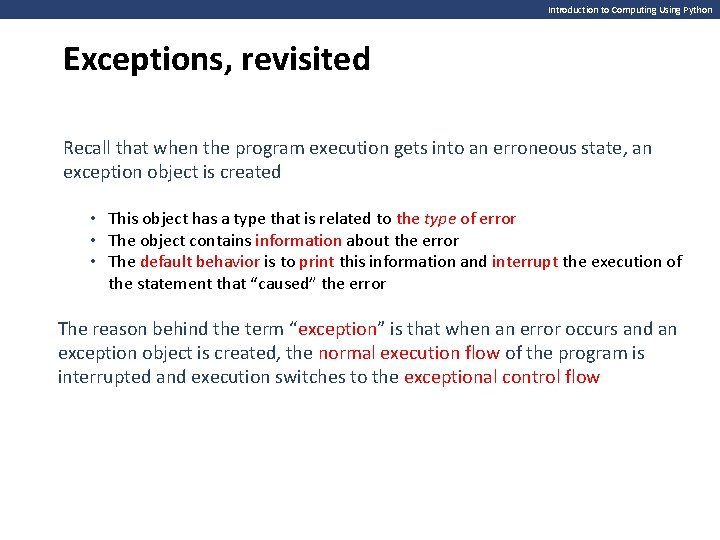 Introduction to Computing Using Python

Exceptions, revisited

Recall that when the program execution gets into an erroneous state, an exception object is created

• This object has a type that is related to the type of error
• The object contains information about the error
• The default behavior is to print this information and interrupt the execution of the statement that “caused” the error

The reason behind the term “exception” is that when an error occurs and an exception object is created, the normal execution flow of the program is interrupted and execution switches to the exceptional control flow